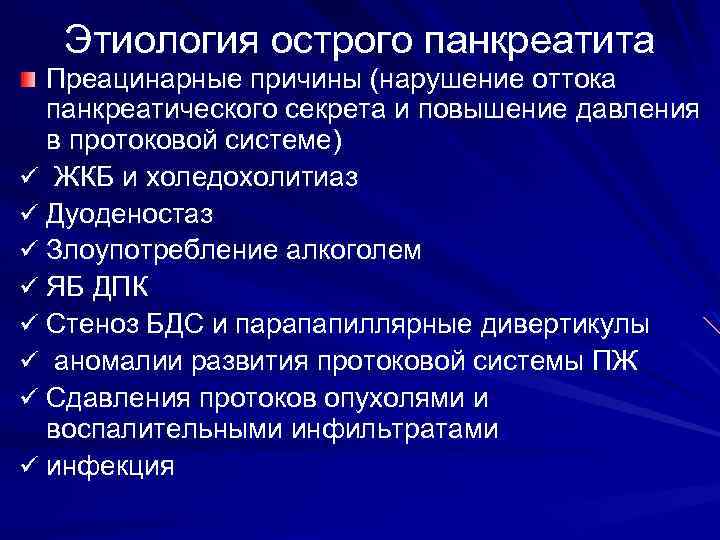 Этиология острого панкреатита

Преацинарные причины (нарушение оттока панкреатического секрета и повышение давления в протоковой системе)

✓ ЖКБ и холедохолитиаз
✓ Дуоденостаз
✓ Злоупотребление алкоголем
✓ ЯБ ДПК
✓ Стеноз БДС и парапапиллярные дивертикулы
✓ аномалии развития протоковой системы ПЖ
✓ Сдавления протоков опухолями и воспалительными инфильтратами
✓ инфекция